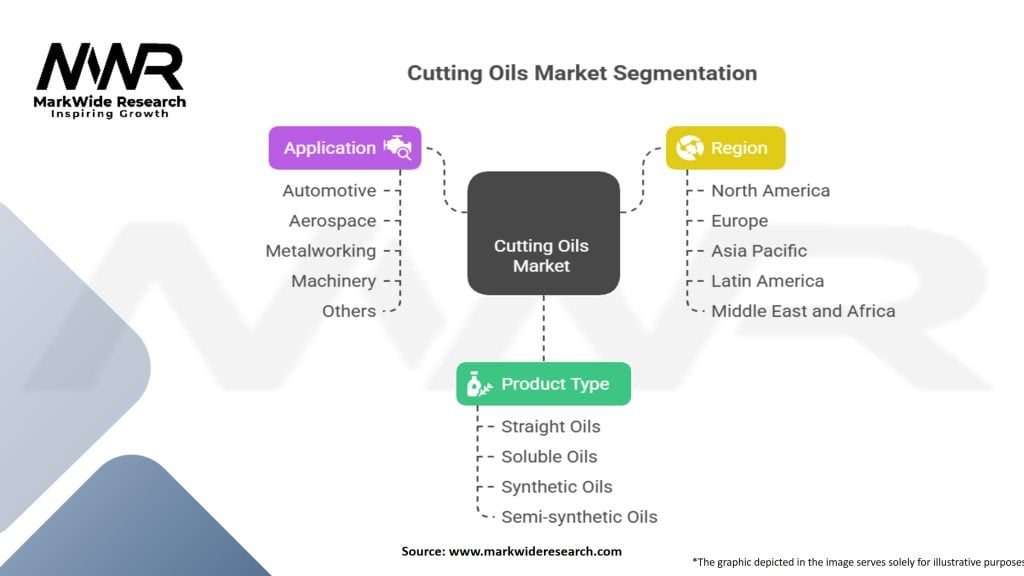 MWR
MarkWide Research
Inspiring Growth

Cutting Oils Market Segmentation

Application
Automotive
Aerospace
Metalworking
Machinery
Others

Cutting Oils Market

Region
North America
Europe
Asia Pacific
Latin America
Middle East and Africa

Product Type
Straight Oils
Soluble Oils
Synthetic Oils
Semi-synthetic Oils

Source: www.markwideresearch.com

*The graphic depicted in the image serves solely for illustrative purposes